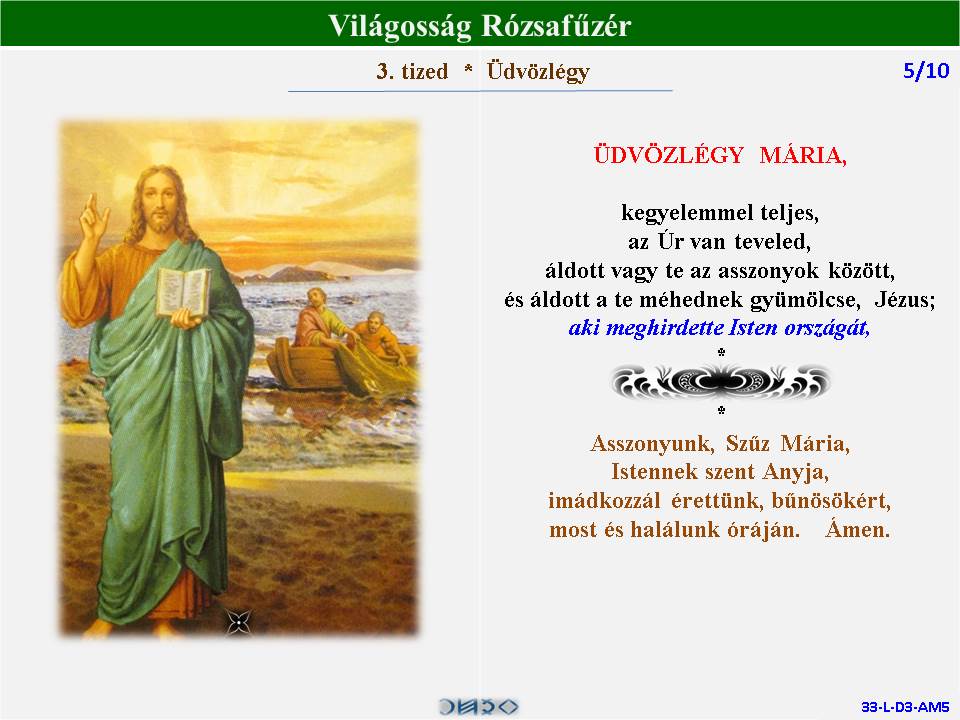 Világosság Rózsafűzér

3. tized * Üdvözlégy

5/10

ÜDVÖZLÉGY MÁRIA,

kegyelemmel teljes,
az Úr van teveled,
áldott vagy te az asszonyok között,
és áldott a te méhednek gyümölcse, Jézus;
aki meghirdette Isten országát,

*

*

Asszonyunk, Szűz Mária,
Istennek szent Anyja,
imádkozzál érettünk, bűnösökért,
most és halálunk óráján. Ámen.

33-L-D3-AM5